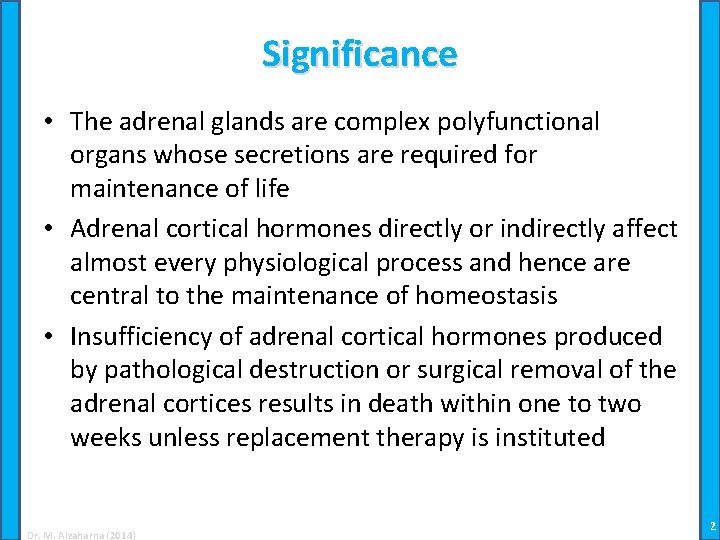 Significance

• The adrenal glands are complex polyfunctional organs whose secretions are required for maintenance of life

• Adrenal cortical hormones directly or indirectly affect almost every physiological process and hence are central to the maintenance of homeostasis

• Insufficiency of adrenal cortical hormones produced by pathological destruction or surgical removal of the adrenal cortices results in death within one to two weeks unless replacement therapy is instituted

Dr. M. Alzaharna (2014)

2